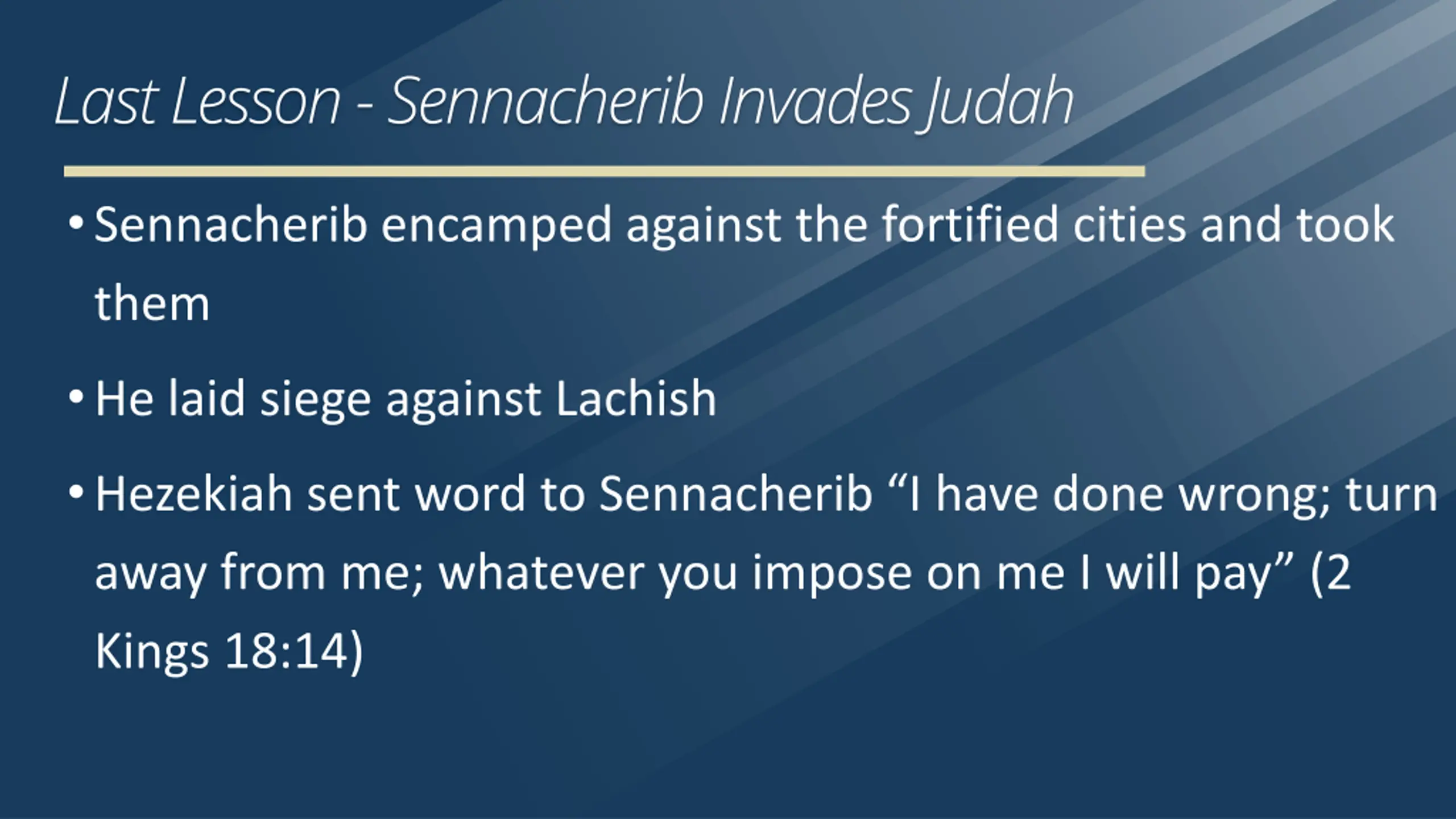 Last Lesson - Sennacherib Invades Judah

• Sennacherib encamped against the fortified cities and took them

• He laid siege against Lachish

• Hezekiah sent word to Sennacherib “I have done wrong; turn away from me; whatever you impose on me I will pay” (2 Kings 18:14)